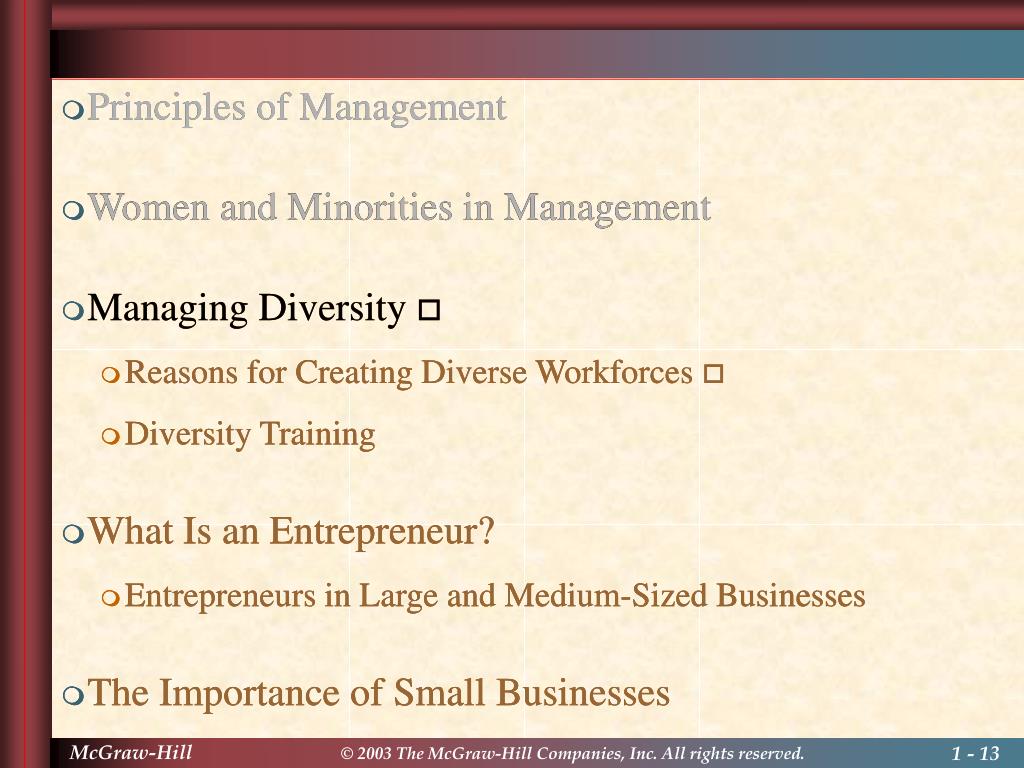 Principles of Management

Women and Minorities in Management

Managing Diversity

Reasons for Creating Diverse Workforces

Diversity Training

What Is an Entrepreneur?

Entrepreneurs in Large and Medium-Sized Businesses

The Importance of Small Businesses

McGraw-Hill © 2003 The McGraw-Hill Companies, Inc. All rights reserved. 1 - 13